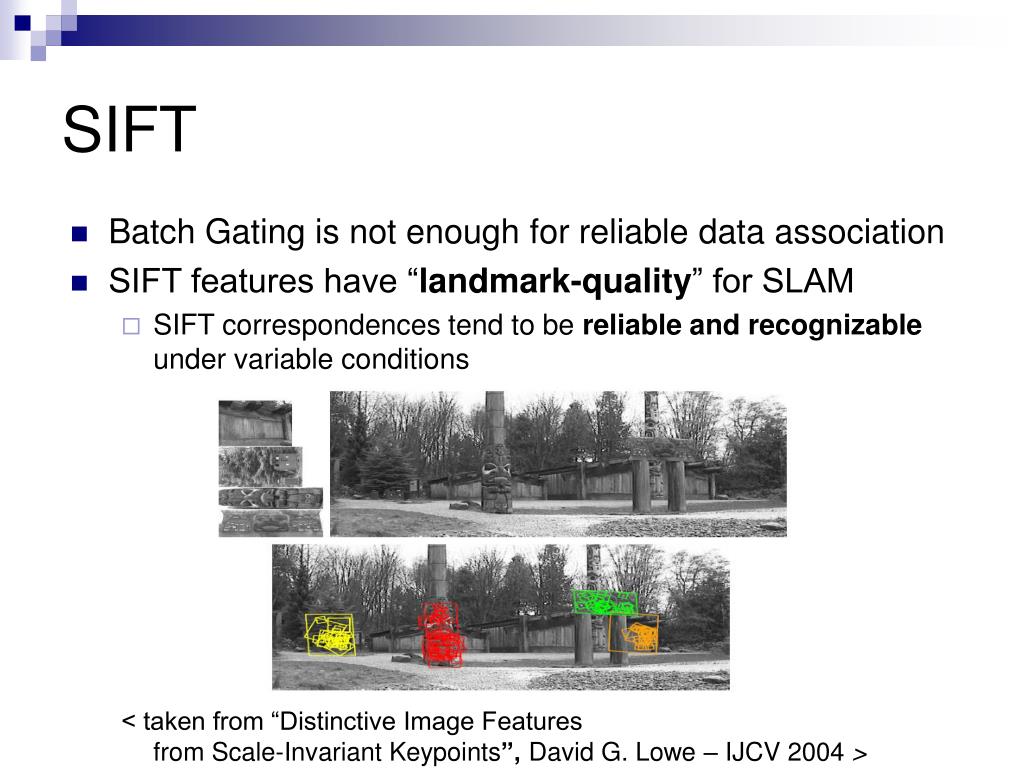 SIFT

Batch Gating is not enough for reliable data association

SIFT features have “landmark-quality” for SLAM

SIFT correspondences tend to be reliable and recognizable under variable conditions

< taken from “Distinctive Image Features from Scale-Invariant Keypoints”, David G. Lowe – IJCV 2004 >